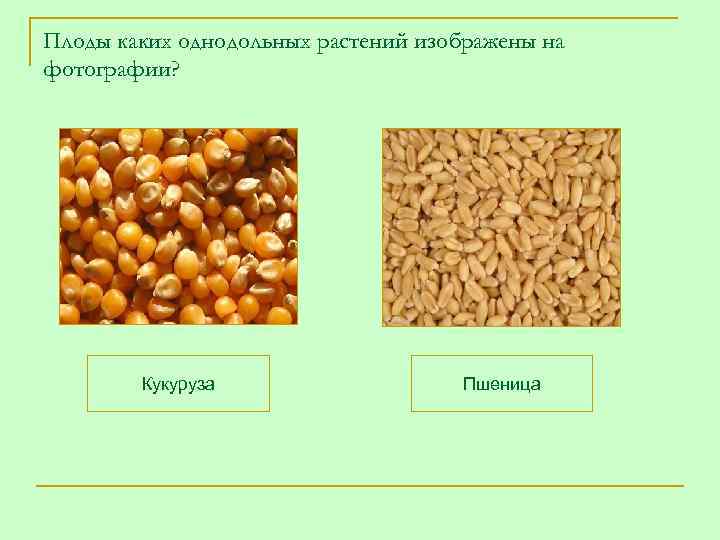 Плоды каких однодольных растений изображены на фотографии?

Кукуруза

Пшеница